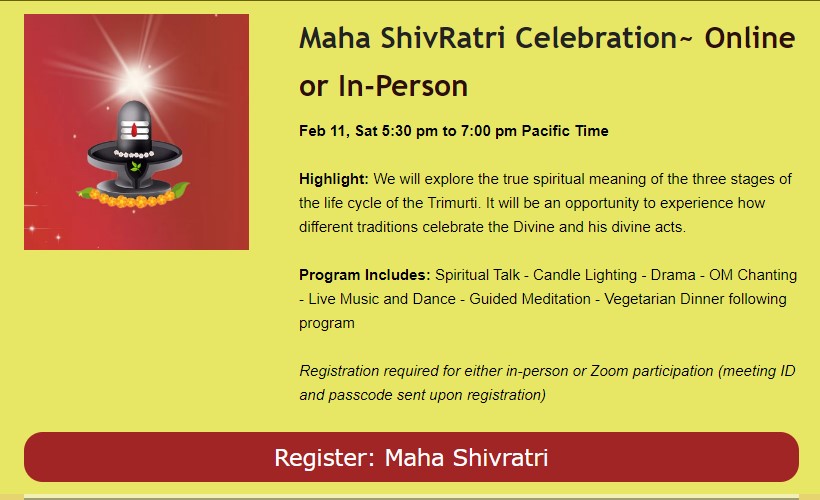 Maha ShivRatri Celebration~ Online or In-Person

Feb 11, Sat 5:30 pm to 7:00 pm Pacific Time

Highlight: We will explore the true spiritual meaning of the three stages of the life cycle of the Trimurti. It will be an opportunity to experience how different traditions celebrate the Divine and his divine acts.

Program Includes: Spiritual Talk - Candle Lighting - Drama - OM Chanting - Live Music and Dance - Guided Meditation - Vegetarian Dinner following program

Registration required for either in-person or Zoom participation (meeting ID and passcode sent upon registration)

Register: Maha Shivratri